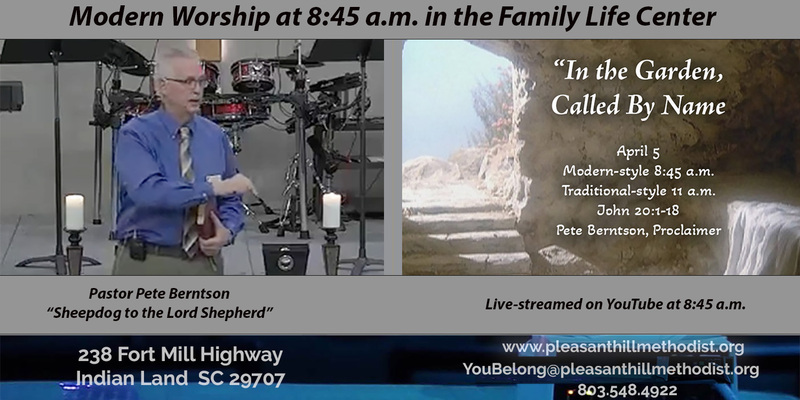 Modern Worship at 8:45 a.m. in the Family Life Center

"In the Garden, Called By Name

April 5
Modern-style 8:45 a.m.
Traditional-style 11 a.m.
John 20:1-18
Pete Berntson, Proclaimer

Pastor Pete Berntson
"Sheepdog to the Lord Shepherd"

Live-streamed on YouTube at 8:45 a.m.

238 Fort Mill Highway
Indian Land SC 29707

www.pleasanthillmethodist.org
YouBelong@pleasanthillmethodist.org
803.548.4922